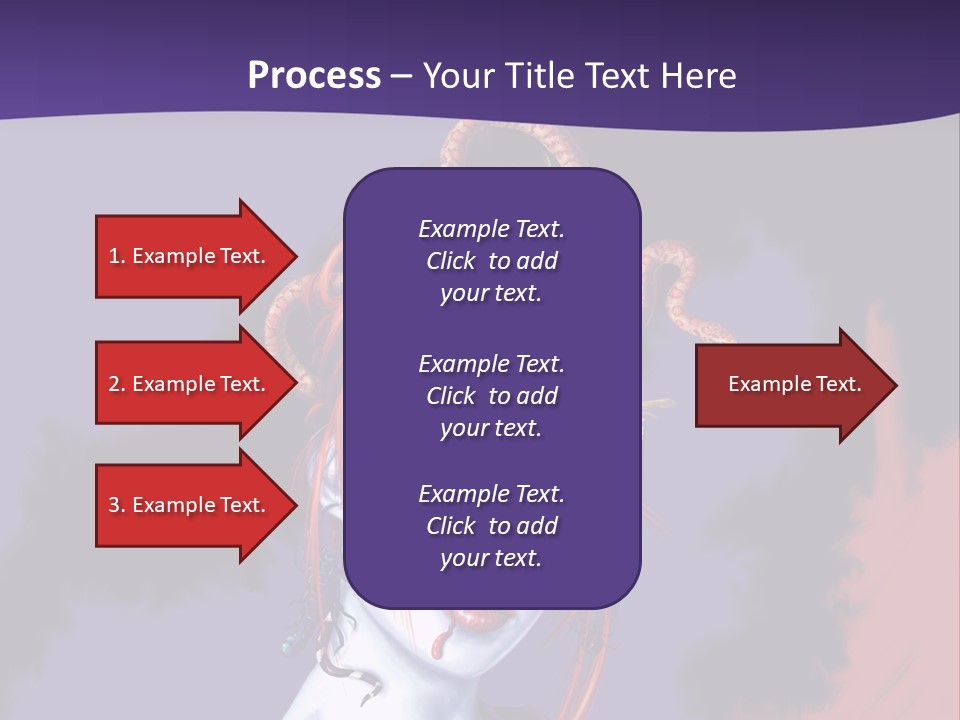 Process – Your Title Text Here

1. Example Text.

2. Example Text.

3. Example Text.

Example Text. Click to add your text.

Example Text. Click to add your text.

Example Text. Click to add your text.

Example Text.